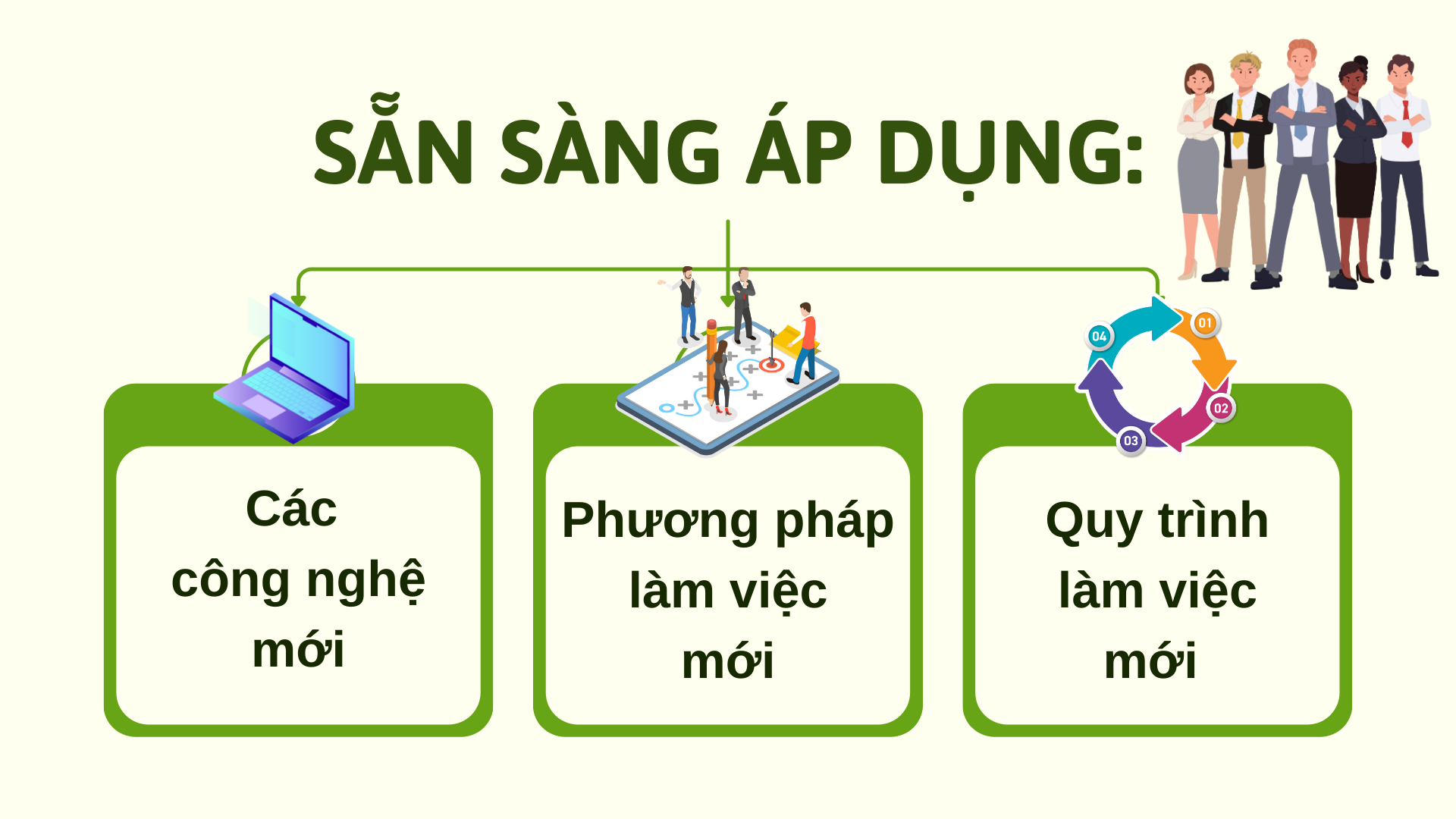 SẴN SÀNG ÁP DỤNG:

Các công nghệ mới

Phương pháp làm việc mới

01
02
03
04

Quy trình làm việc mới